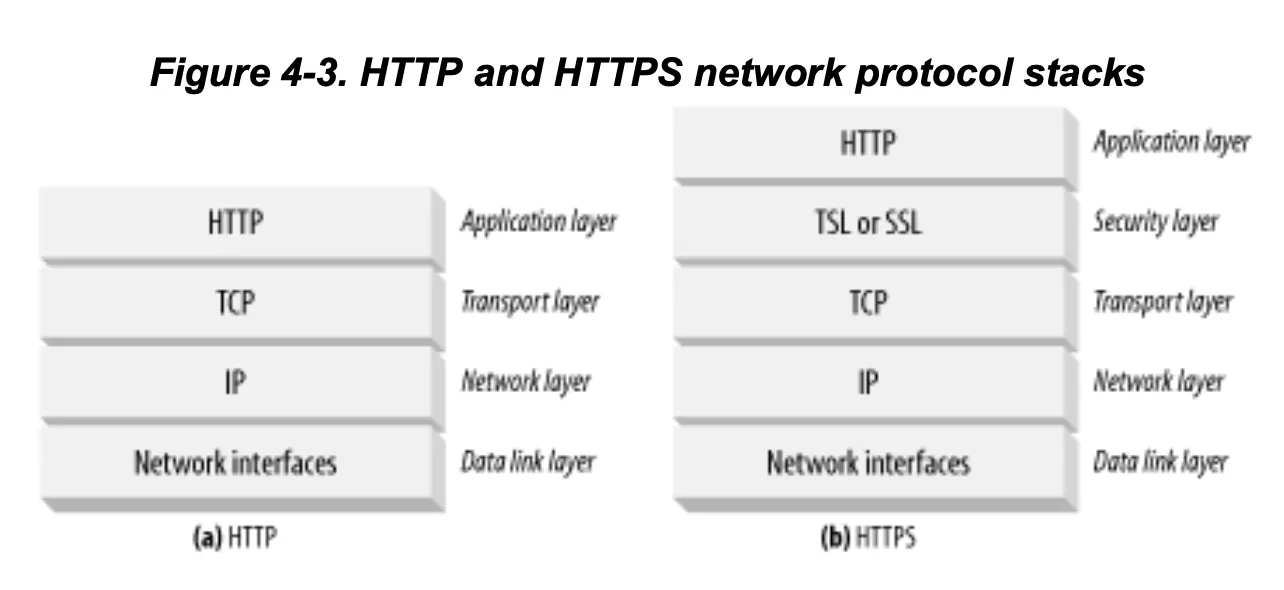 Figure 4-3. HTTP and HTTPS network protocol stacks

HTTP Application layer
TCP Transport layer
IP Network layer
Network interfaces Data link layer
(a) HTTP

HTTP Application layer
TSL or SSL Security layer
TCP Transport layer
IP Network layer
Network interfaces Data link layer
(b) HTTPS